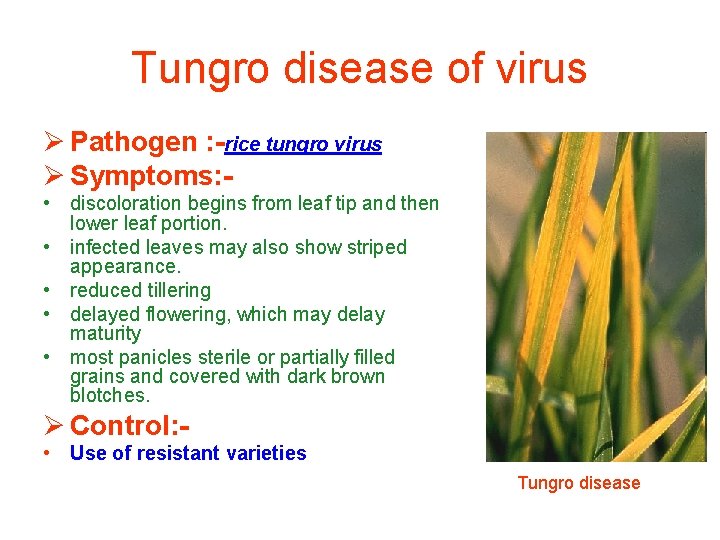 Tungro disease of virus

➢ Pathogen :-rice tungro virus

➢ Symptoms:-

• discoloration begins from leaf tip and then lower leaf portion.
• infected leaves may also show striped appearance.
• reduced tillering
• delayed flowering, which may delay maturity
• most panicles sterile or partially filled grains and covered with dark brown blotches.

➢ Control:-

• Use of resistant varieties

Tungro disease